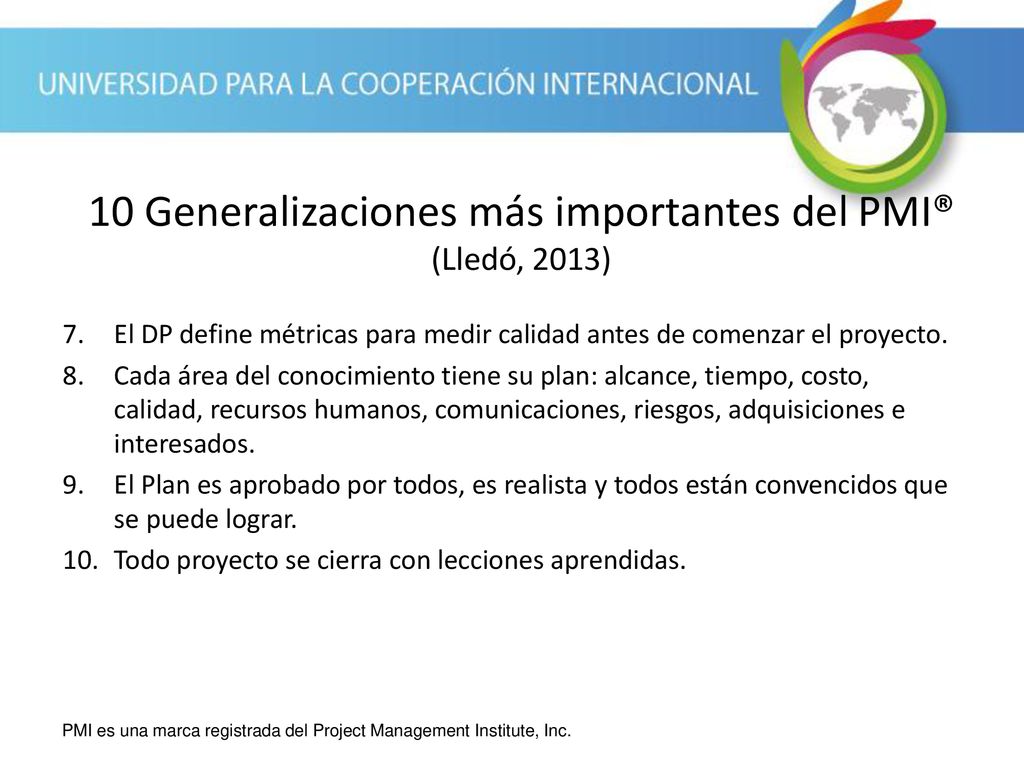 UNIVERSIDAD PARA LA COOPERACIÓN INTERNACIONAL

10 Generalizaciones más importantes del PMI®
(Lledó, 2013)

7. El DP define métricas para medir calidad antes de comenzar el proyecto.
8. Cada área del conocimiento tiene su plan: alcance, tiempo, costo, calidad, recursos humanos, comunicaciones, riesgos, adquisiciones e interesados.
9. El Plan es aprobado por todos, es realista y todos están convencidos que se puede lograr.
10. Todo proyecto se cierra con lecciones aprendidas.

PMI es una marca registrada del Project Management Institute, Inc.